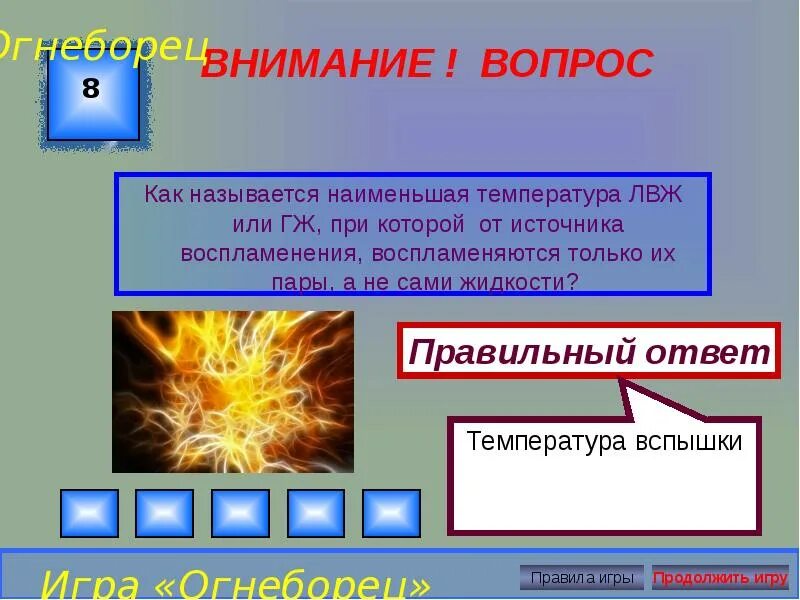 Огнеборец

8

ВНИМАНИЕ ! ВОПРОС

Как называется наименьшая температура ЛВЖ или ГЖ, при которой от источника воспламенения, воспламеняются только их пары, а не сами жидкости?

Правильный ответ

Температура вспышки

Игра «Огнеборец»

Правила игры

Продолжить игру